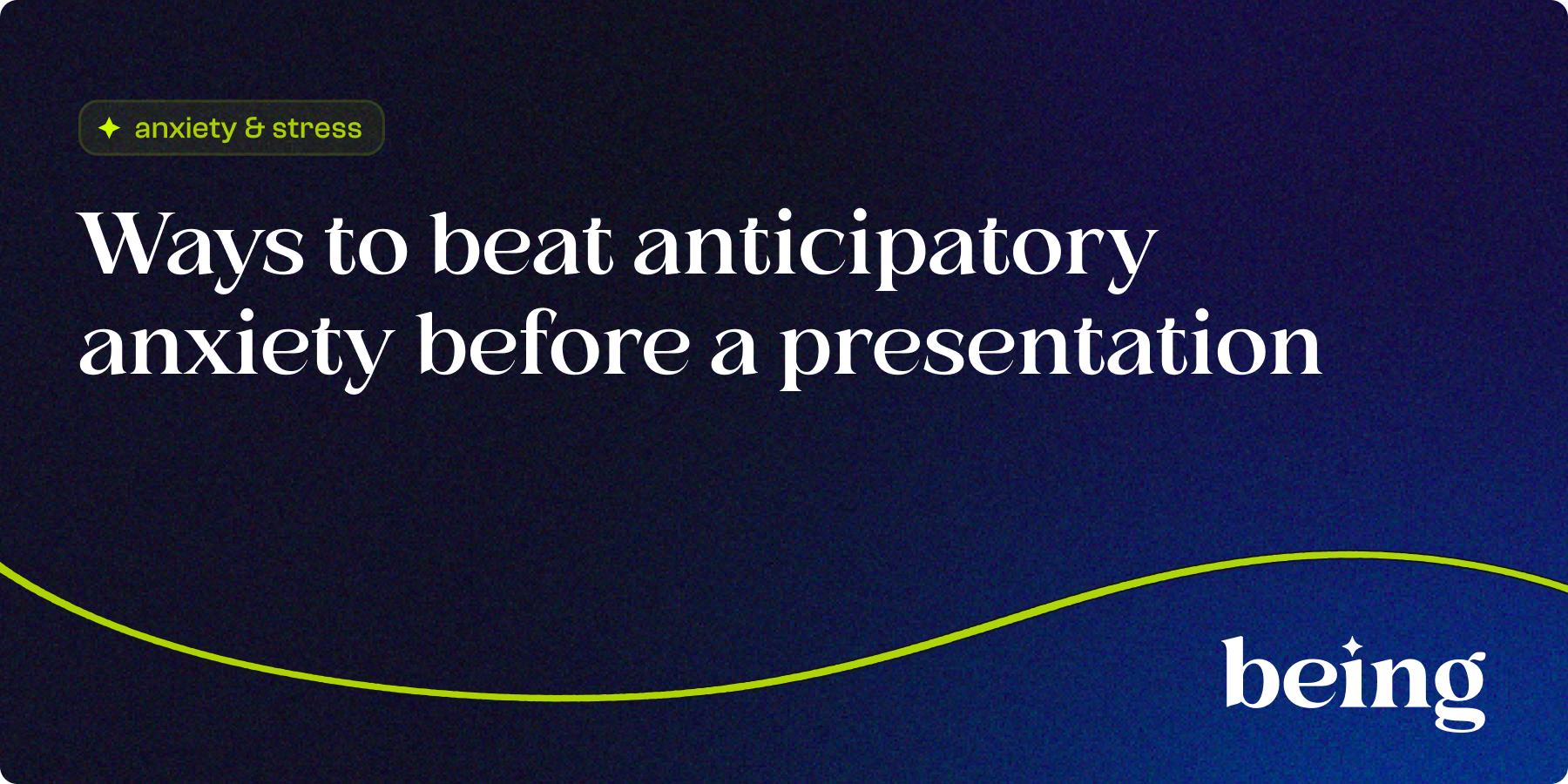 anxiety & stress

Ways to beat anticipatory anxiety before a presentation

being